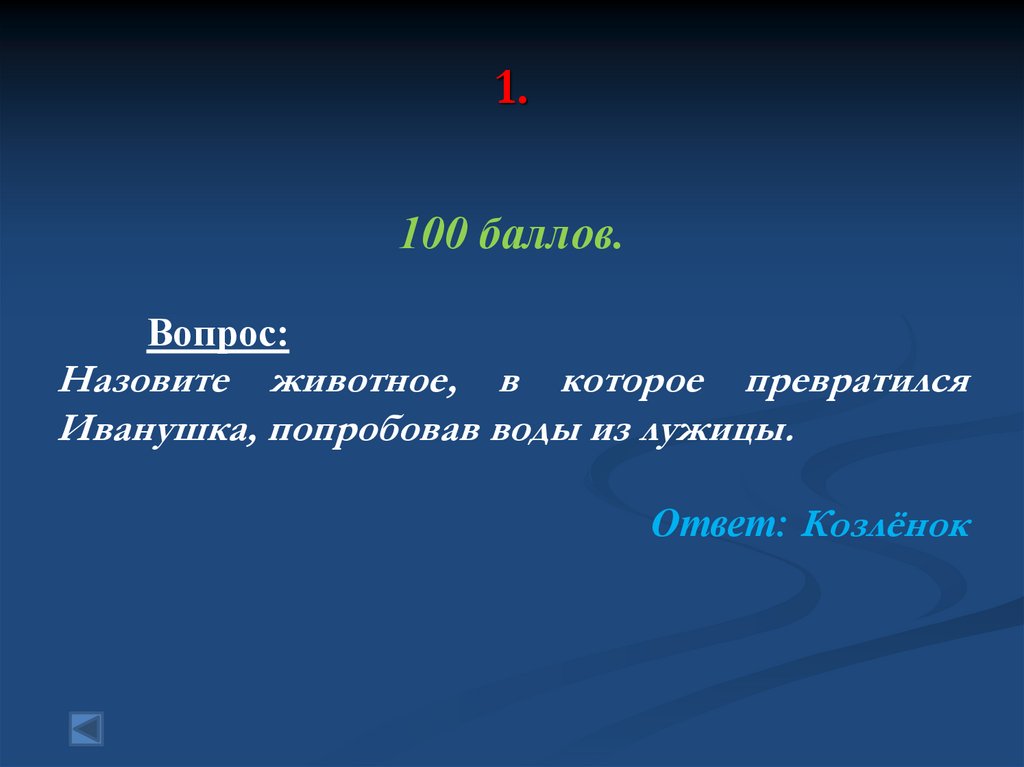 1.

100 баллов.

Вопрос:
Назовите животное, в которое превратился Иванушка, попробовав воды из лужицы.

Ответ: Козлёнок